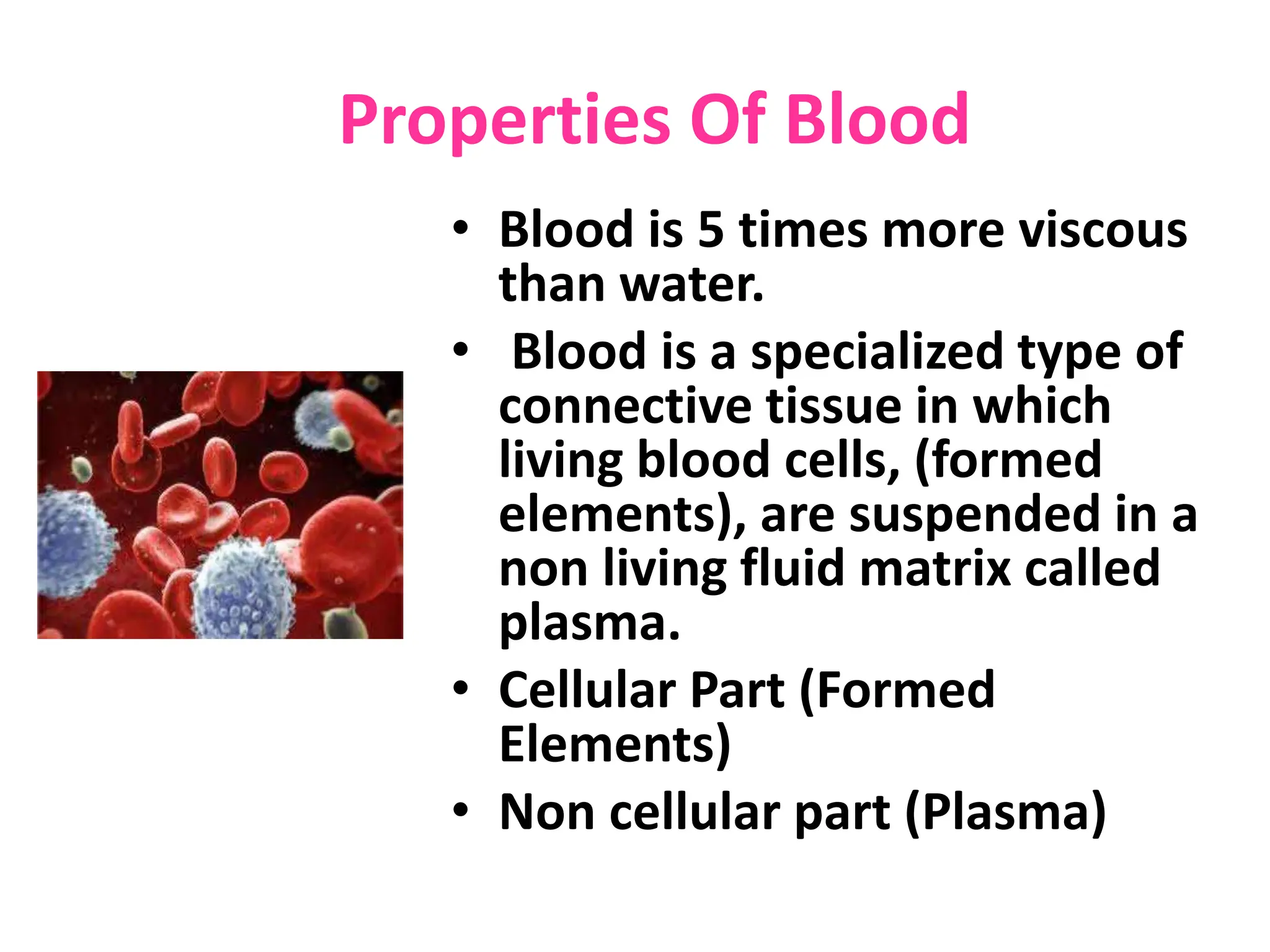 Properties Of Blood

• Blood is 5 times more viscous than water.

• Blood is a specialized type of connective tissue in which living blood cells, (formed elements), are suspended in a non living fluid matrix called plasma.

• Cellular Part (Formed Elements)

• Non cellular part (Plasma)